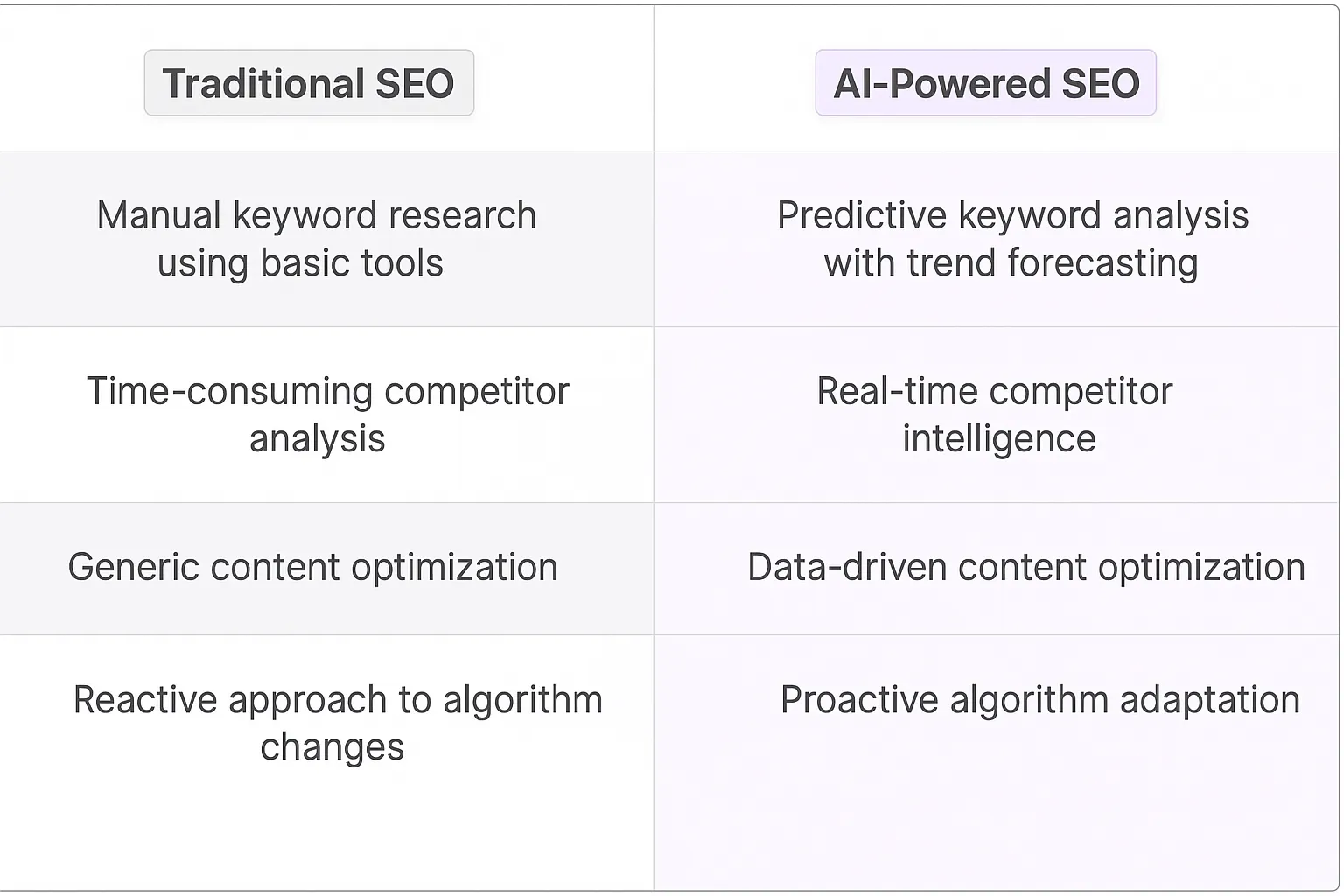 | Traditional SEO | AI-Powered SEO |
|---|---|
| Manual keyword research using basic tools | Predictive keyword analysis with trend forecasting |
| Time-consuming competitor analysis | Real-time competitor intelligence |
| Generic content optimization | Data-driven content optimization |
| Reactive approach to algorithm changes | Proactive algorithm adaptation |